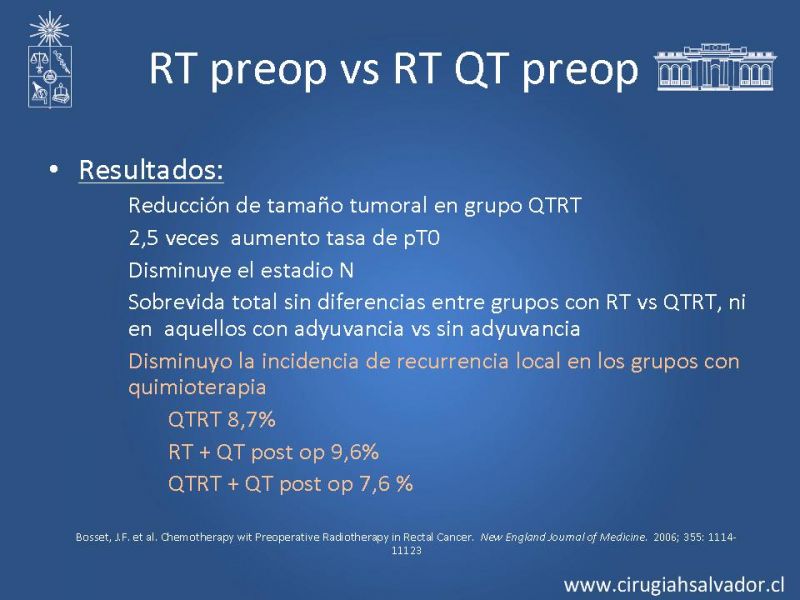 RT preop vs RT QT preop

• Resultados:

Reducción de tamaño tumoral en grupo QTRT

2,5 veces aumento tasa de pT0

Disminuye el estadio N

Sobrevida total sin diferencias entre grupos con RT vs QTRT, ni en aquellos con adyuvancia vs sin adyuvancia

Disminuyo la incidencia de recurrencia local en los grupos con quimioterapia

QTRT 8,7%

RT + QT post op 9,6%

QTRT + QT post op 7,6 %

Bosset, J.F. et al. Chemotherapy wit Preoperative Radiotherapy in Rectal Cancer. New England Journal of Medicine. 2006; 355: 1114-11123

www.cirugiahsalvador.cl